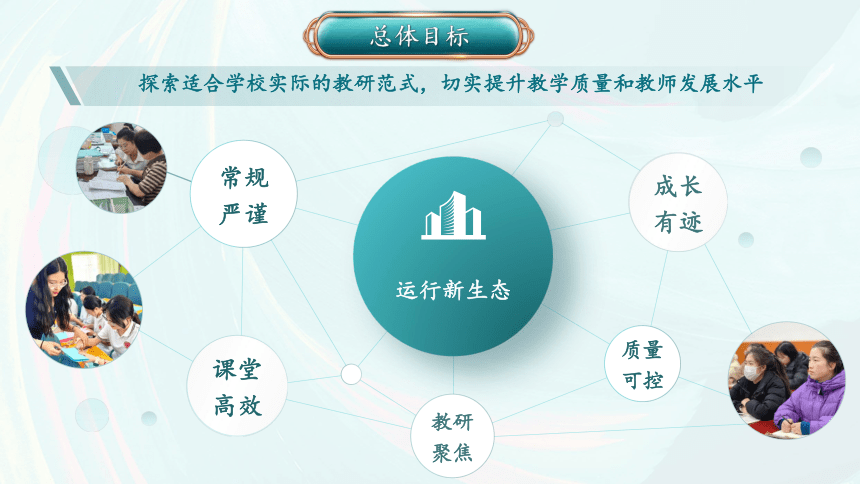 总体目标

探索适合学校实际的教研范式，切实提升教学质量和教师发展水平

常规严谨

成长有迹

运行新生态

课堂高效

质量可控

教研聚焦